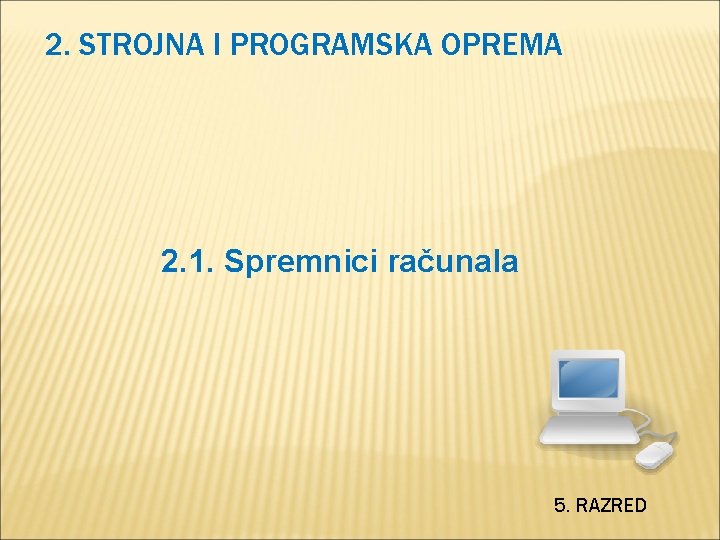 2. STROJNA I PROGRAMSKA OPREMA

2.1. Spremnici računala

5. RAZRED